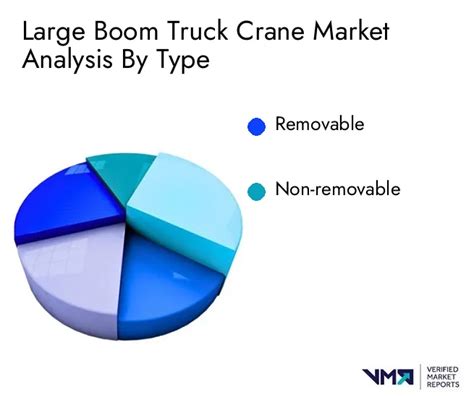 Large Boom Truck Crane Market Analysis By Type

Removable

Non-removable

VMR VERIFIED MARKET REPORTS